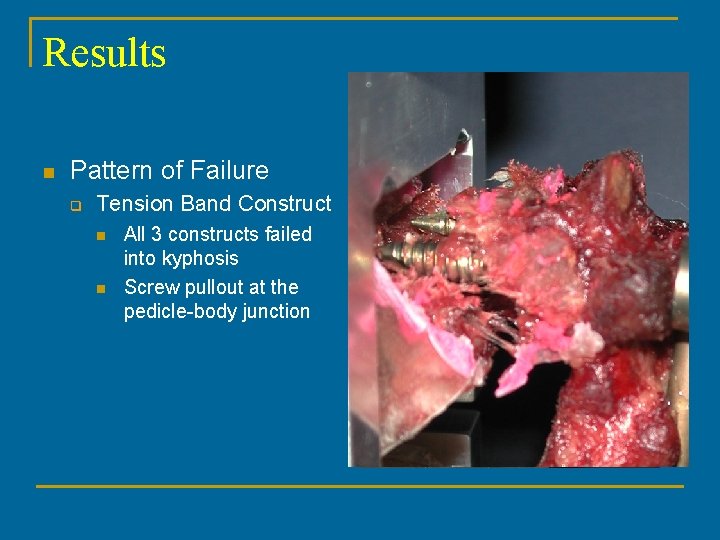 Results

Pattern of Failure

Tension Band Construct

All 3 constructs failed into kyphosis

Screw pullout at the pedicle-body junction